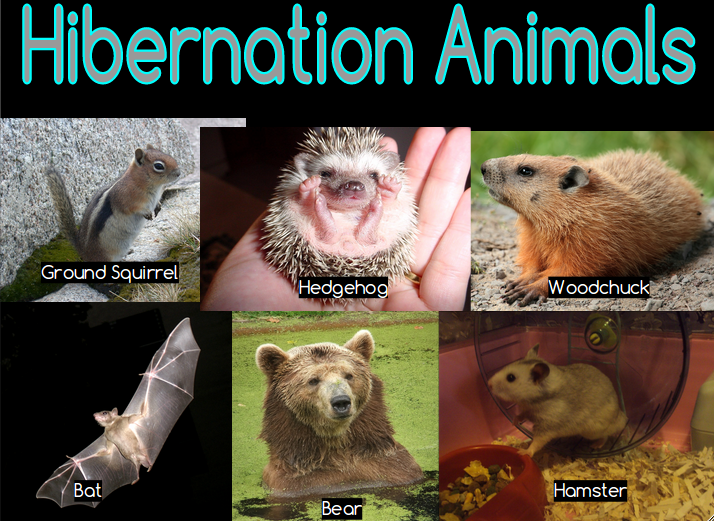 Hibernation Animals

Ground Squirrel

Hedgehog

Woodchuck

Bat

Bear

Hamster